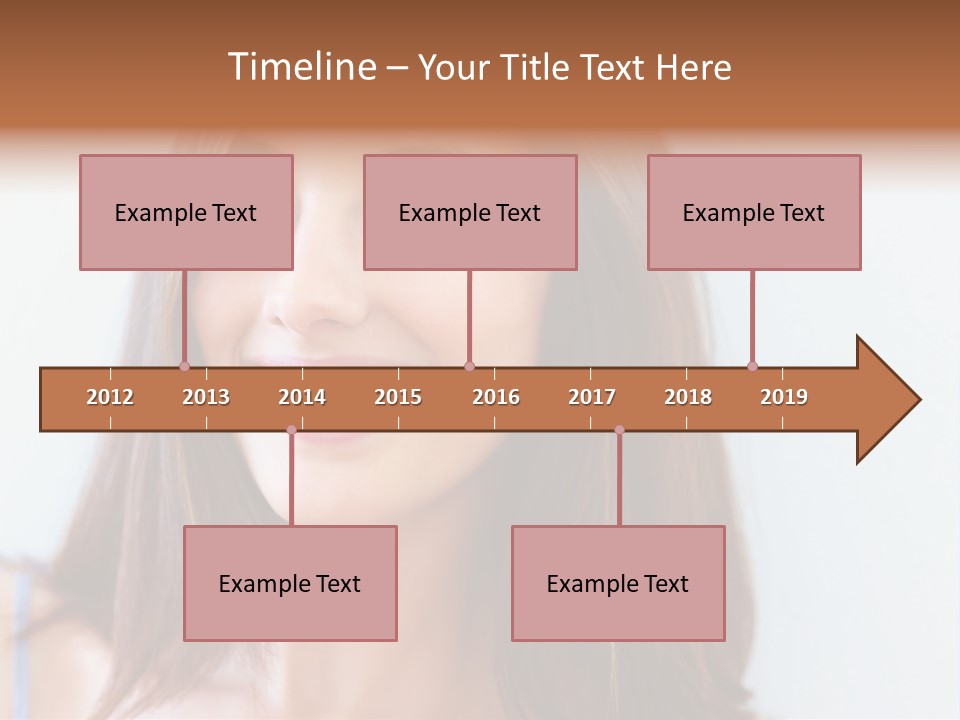 Timeline – Your Title Text Here

Example Text

Example Text

Example Text

2012 2013 2014 2015 2016 2017 2018 2019

Example Text

Example Text